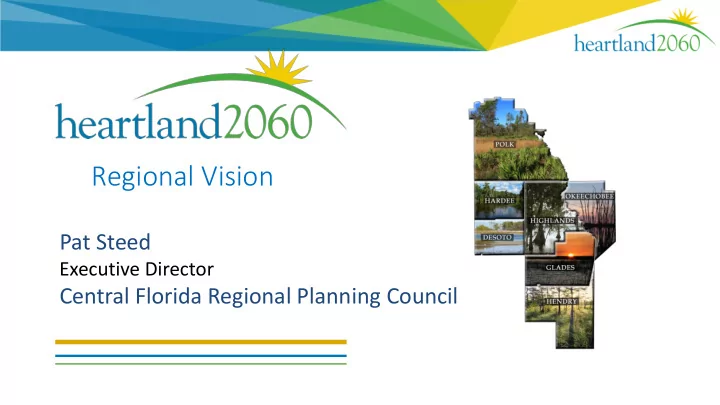 heartland2060

heartland2060

Regional Vision

Pat Steed
Executive Director
Central Florida Regional Planning Council

POLK
HARDEE
OKEECHOBEE
HIGHLANDS
DESOTO
GLADES
HENDRY